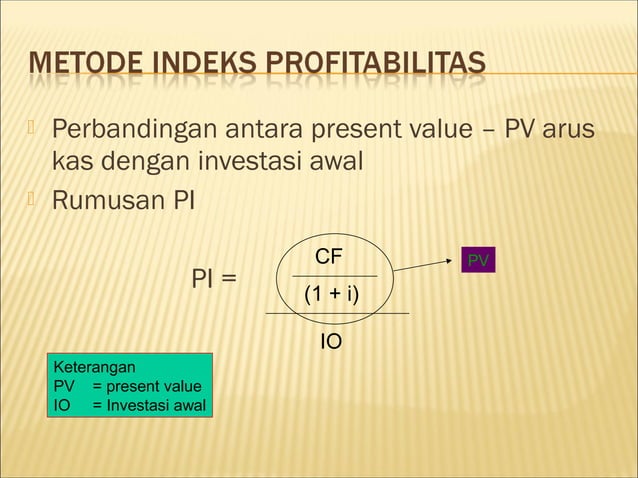 METODE INDEKS PROFITABILITAS

Perbandingan antara present value – PV arus kas dengan investasi awal

Rumusan PI

$PI = \frac{\frac{CF}{(1 + i)}}{IO}$

PV

Keterangan
PV = present value
IO = Investasi awal